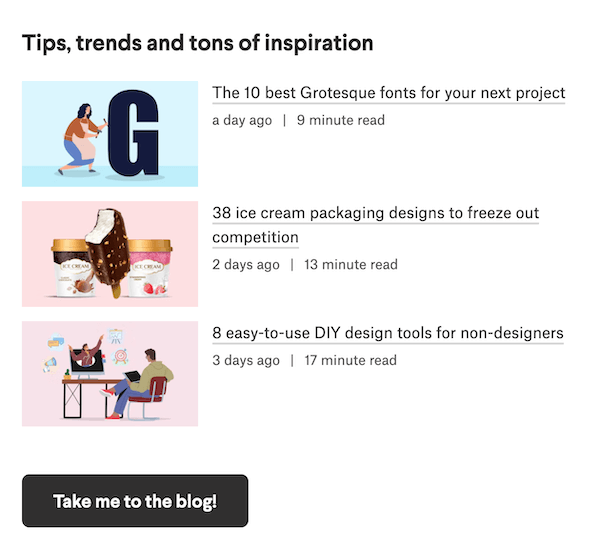 Tips, trends and tons of inspiration

G

The 10 best Grotesque fonts for your next project

a day ago | 9 minute read

ICE CREAM

ICE CREAM

38 ice cream packaging designs to freeze out competition

2 days ago | 13 minute read

8 easy-to-use DIY design tools for non-designers

3 days ago | 17 minute read

Take me to the blog!